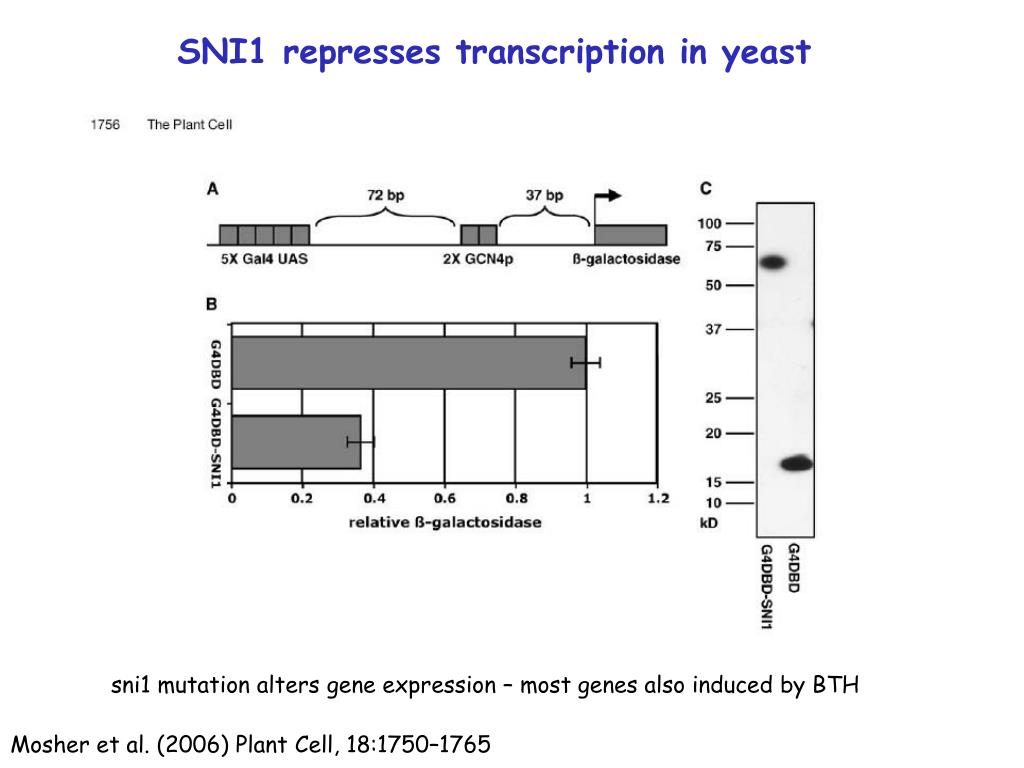 SNI1 represses transcription in yeast

1756 The Plant Cell

A

72 bp

37 bp

5X Gal4 UAS

2X GCN4p

ß-galactosidase

B

G4DBD

G4DBD-SNI1

0

0.2

0.4

0.6

0.8

1

1.2

relative ß-galactosidase

C

100

75

50

37

25

20

15

10

kD

G4DBD-SNI1

G4DBD

sni1 mutation alters gene expression – most genes also induced by BTH

Mosher et al. (2006) Plant Cell, 18:1750–1765